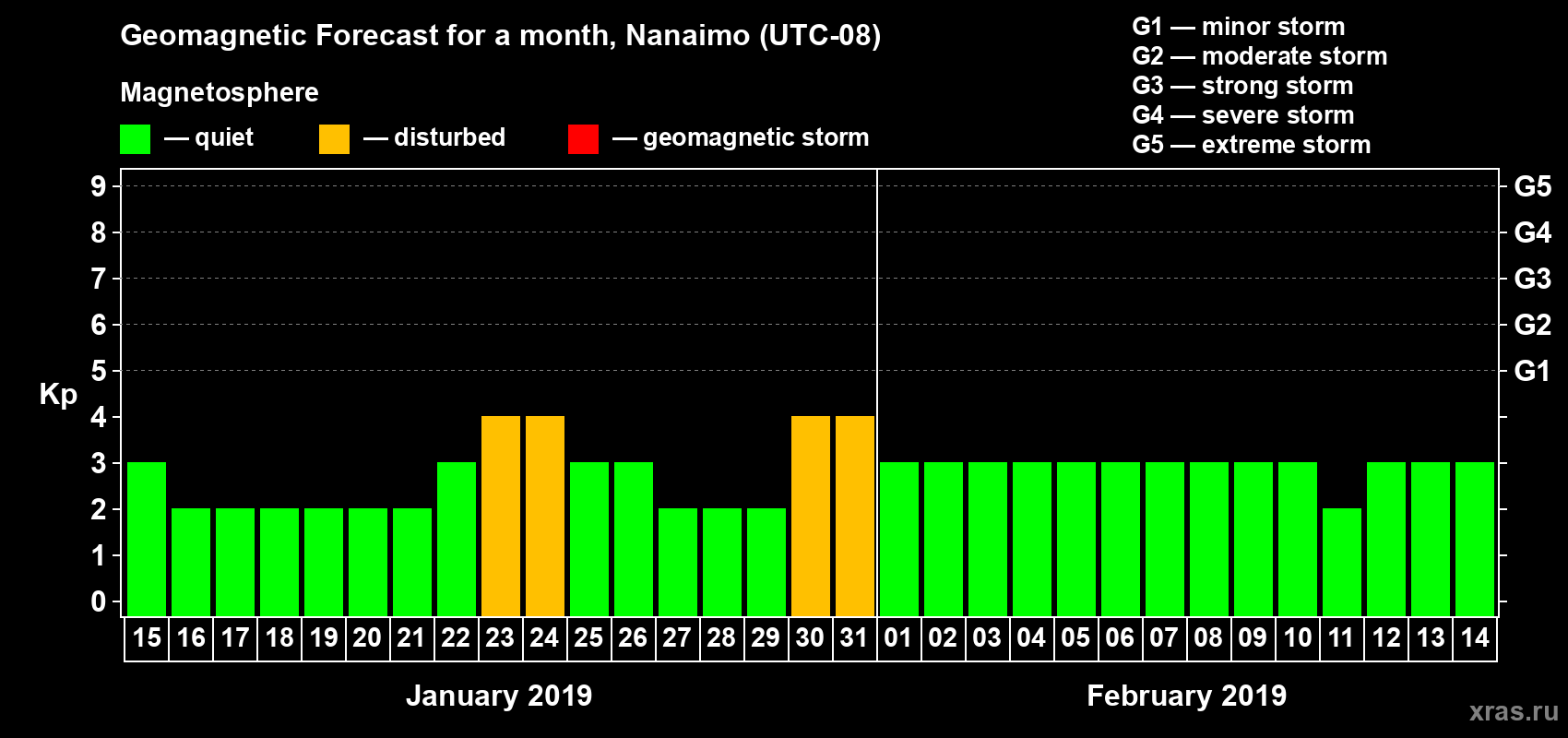 Geomagnetic Forecast for a month, Nanaimo (UTC-08)

Magnetosphere

— quiet — disturbed — geomagnetic storm

G1 — minor storm
G2 — moderate storm
G3 — strong storm
G4 — severe storm
G5 — extreme storm

Kp

9 8 7 6 5 4 3 2 1 0

G5 G4 G3 G2 G1

15 16 17 18 19 20 21 22 23 24 25 26 27 28 29 30 31 01 02 03 04 05 06 07 08 09 10 11 12 13 14

January 2019

February 2019

xras.ru